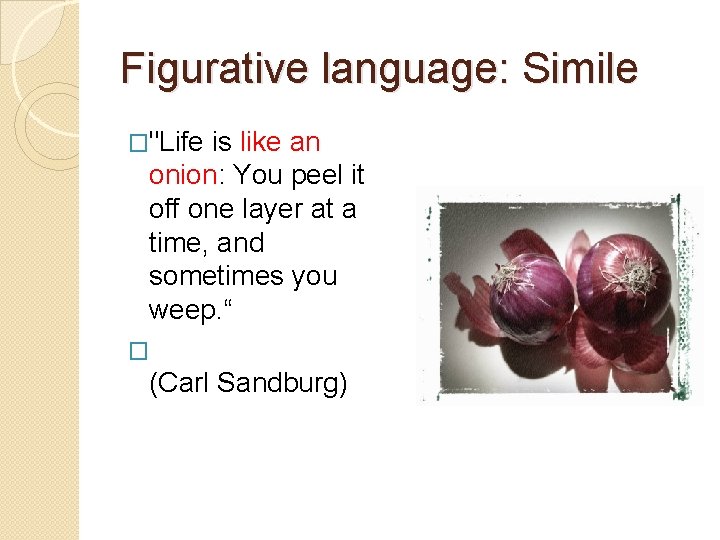 Figurative language: Simile

"Life is like an onion: You peel it off one layer at a time, and sometimes you weep.“

(Carl Sandburg)